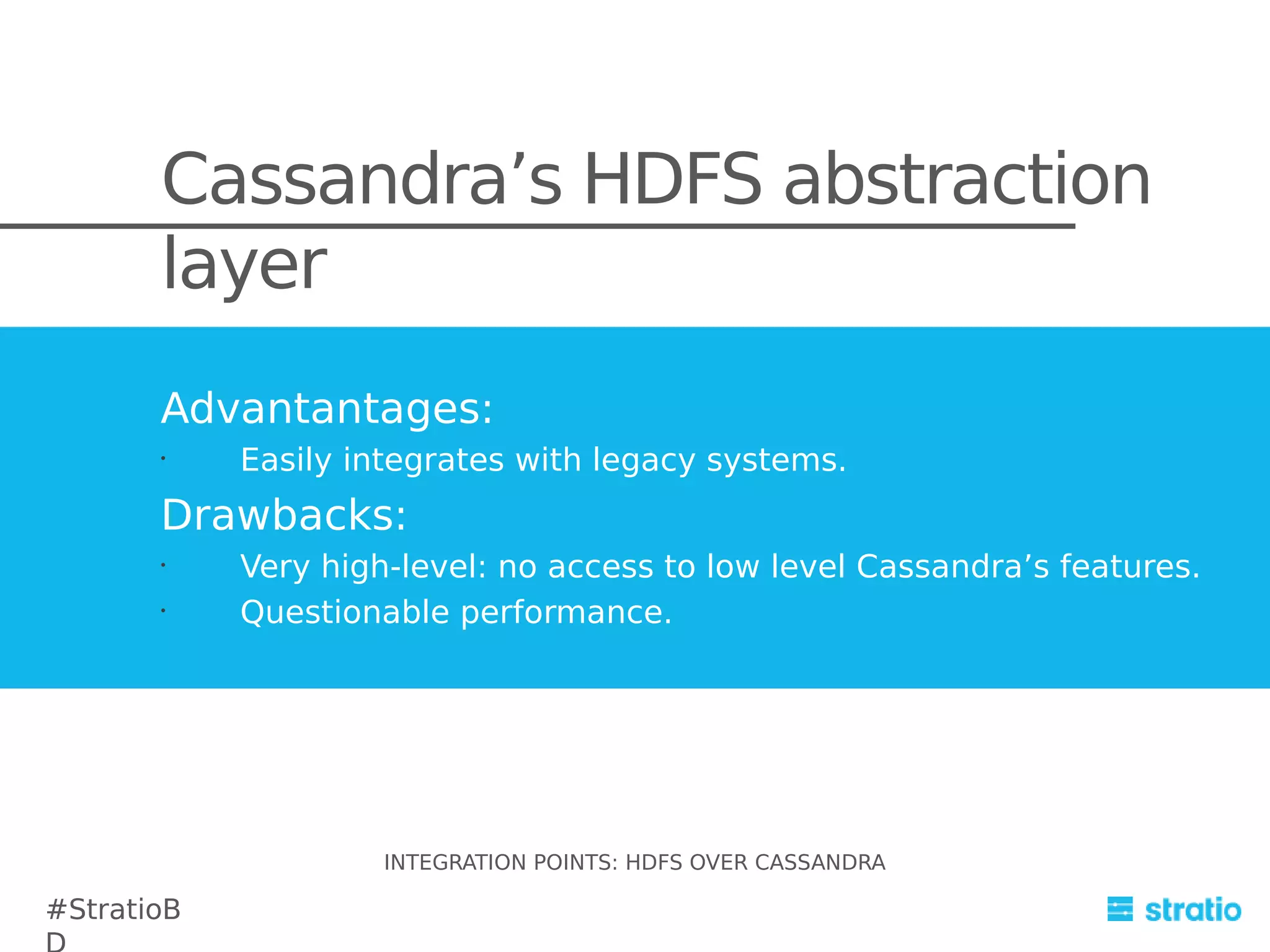 Cassandra’s HDFS abstraction layer

Advantantages:
· Easily integrates with legacy systems.

Drawbacks:
· Very high-level: no access to low level Cassandra’s features.
· Questionable performance.

INTEGRATION POINTS: HDFS OVER CASSANDRA

#StratioBD

stratio